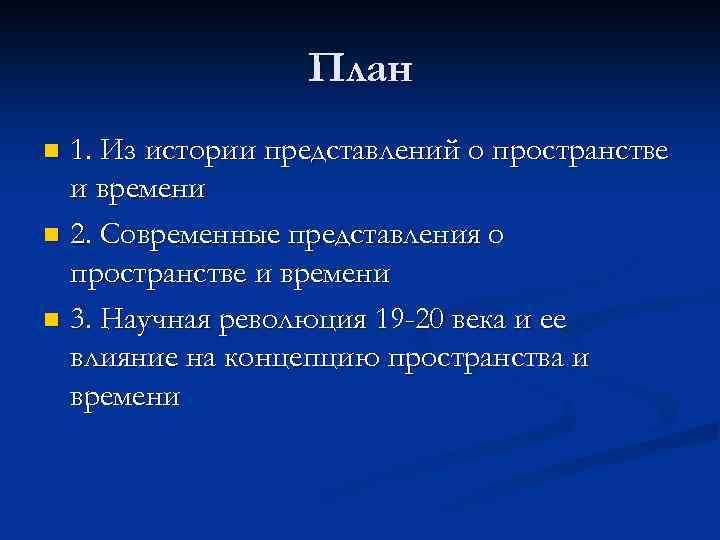 План

1. Из истории представлений о пространстве и времени

2. Современные представления о пространстве и времени

3. Научная революция 19-20 века и ее влияние на концепцию пространства и времени